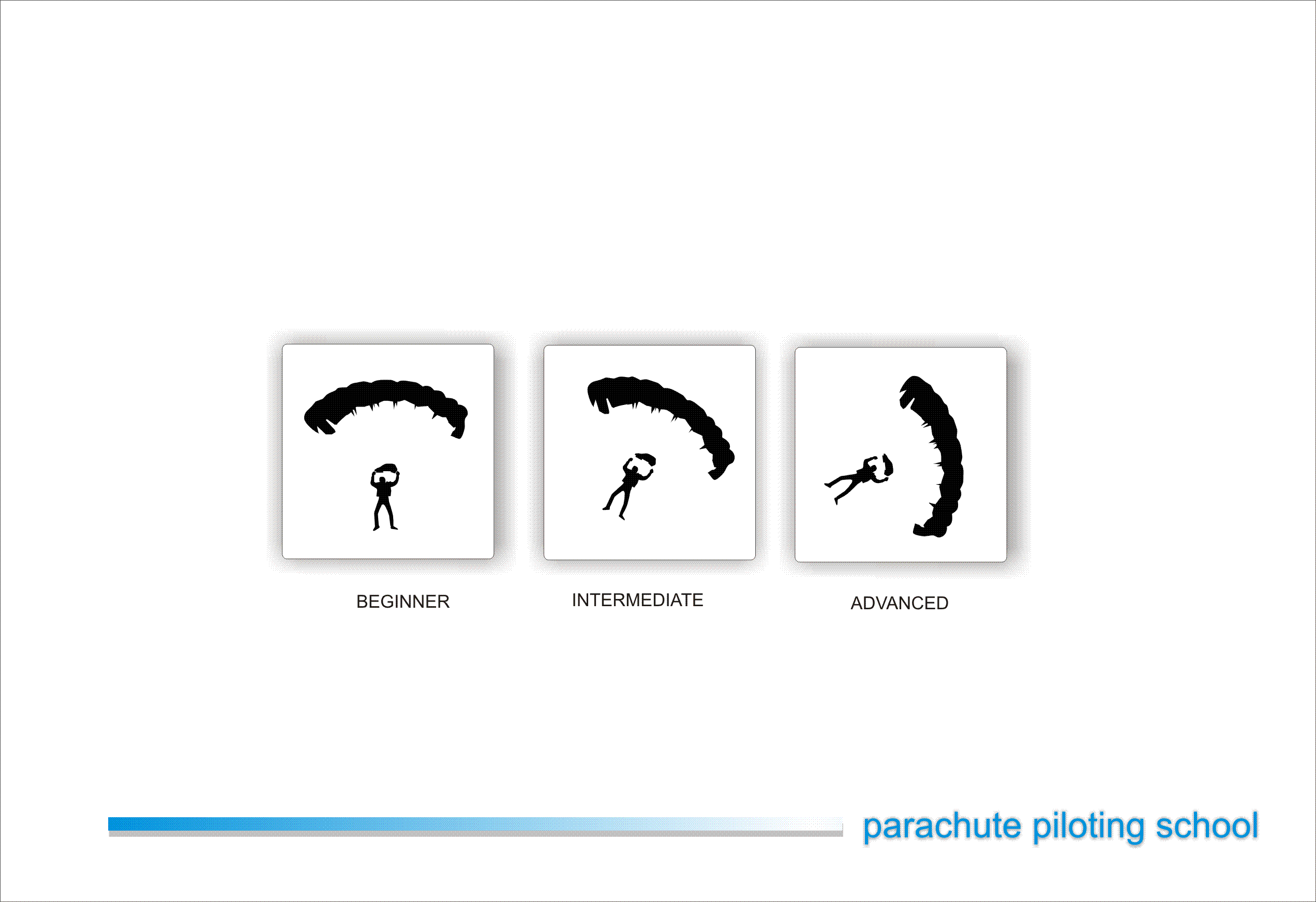 BEGINNER

INTERMEDIATE

ADVANCED

parachute piloting school